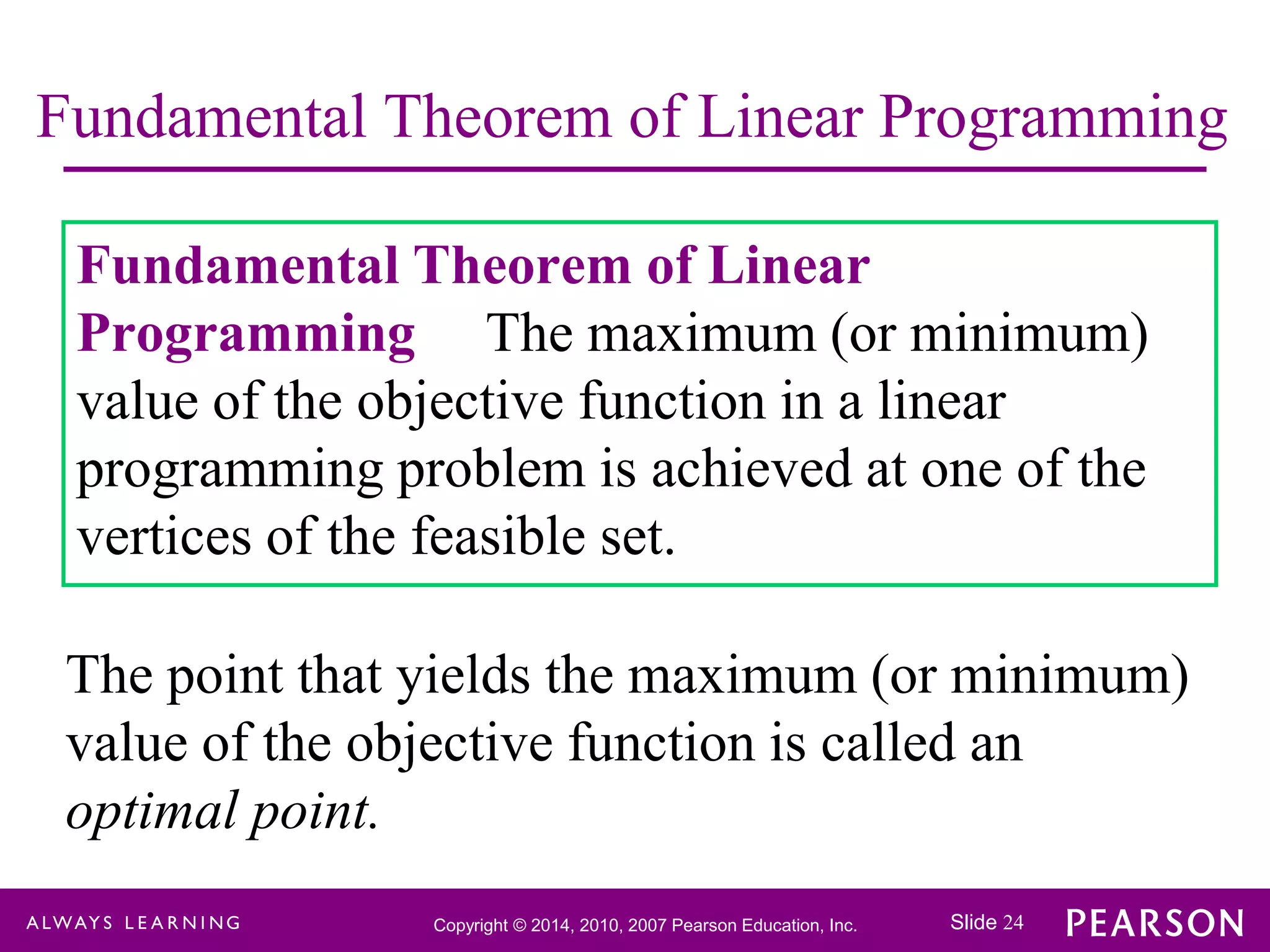 Fundamental Theorem of Linear Programming

Fundamental Theorem of Linear Programming The maximum (or minimum) value of the objective function in a linear programming problem is achieved at one of the vertices of the feasible set.

The point that yields the maximum (or minimum) value of the objective function is called an optimal point.

ALWAYS LEARNING Copyright © 2014, 2010, 2007 Pearson Education, Inc. Slide 24 PEARSON